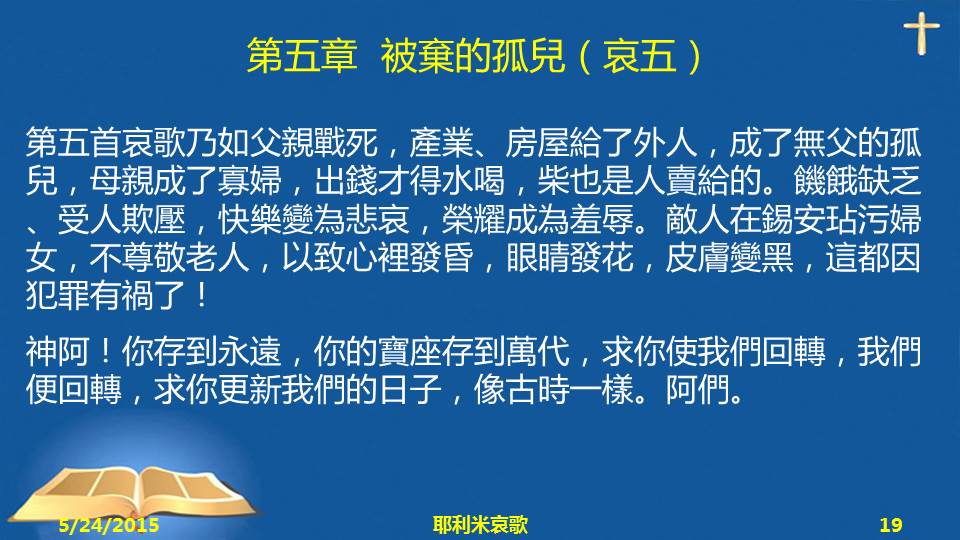 第五章 被棄的孤兒（哀五）

第五首哀歌乃如父親戰死，產業、房屋給了外人，成了無父的孤兒，母親成了寡婦，出錢才得水喝，柴也是人賣給的。饑餓缺乏、受人欺壓，快樂變為悲哀，榮耀成為羞辱。敵人在錫安玷污婦女，不尊敬老人，以致心裡發昏，眼睛發花，皮膚變黑，這都因犯罪有禍了！

神阿！你存到永遠，你的寶座存到萬代，求你使我們回轉，我們便回轉，求你更新我們的日子，像古時一樣。阿們。

5/24/2015 耶利米哀歌 19